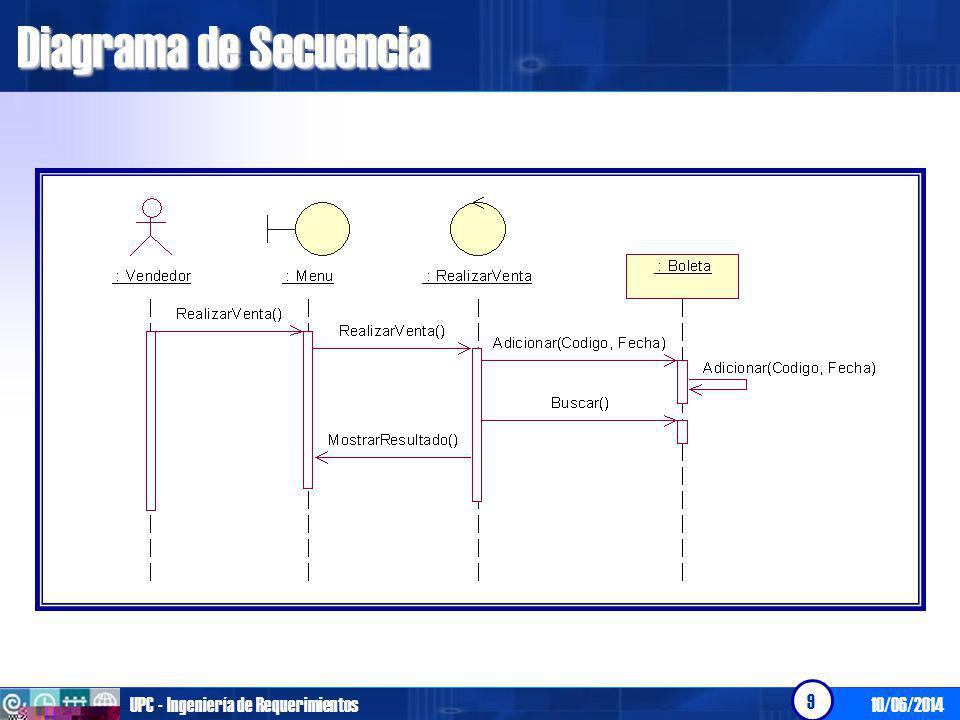 Diagrama de Secuencia

: Vendedor

: Menu

: RealizarVenta

: Boleta

RealizarVenta()

RealizarVenta()

Adicionar(Codigo, Fecha)

Adicionar(Codigo, Fecha)

Buscar()

MostrarResultado()

UPC - Ingeniería de Requerimientos

9

10/06/2014